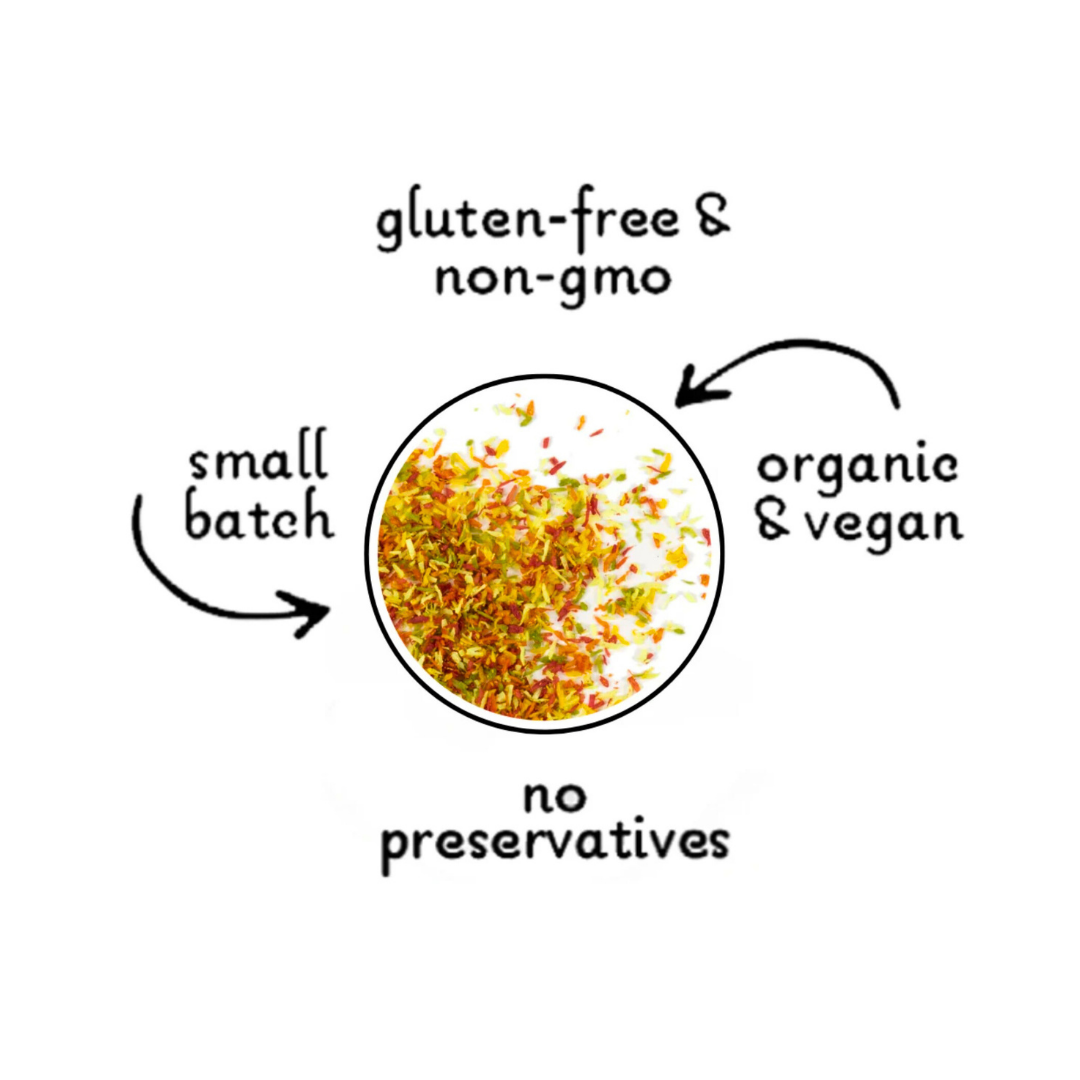 gluten-free & non-gmo

small batch

organic & vegan

no preservatives